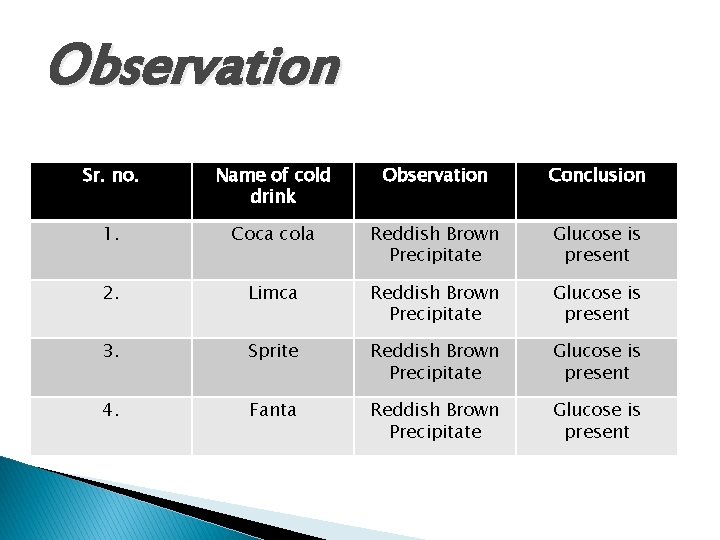 Observation

| Sr. no. | Name of cold drink | Observation | Conclusion |
|---|---|---|---|
| 1. | Coca cola | Reddish Brown Precipitate | Glucose is present |
| 2. | Limca | Reddish Brown Precipitate | Glucose is present |
| 3. | Sprite | Reddish Brown Precipitate | Glucose is present |
| 4. | Fanta | Reddish Brown Precipitate | Glucose is present |